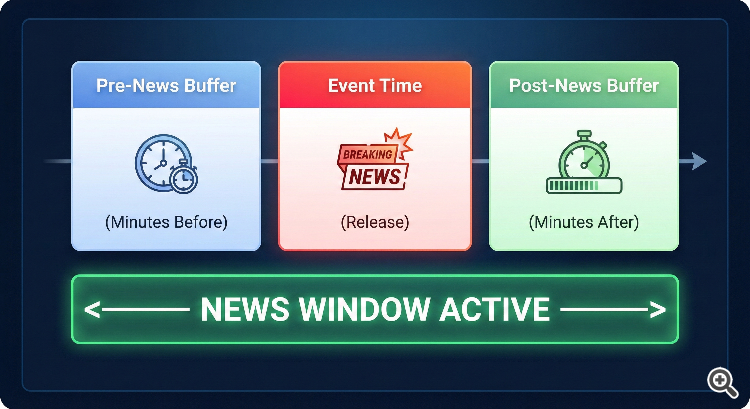 Pre-News Buffer

(Minutes Before)

Event Time

BREAKING NEWS

(Release)

Post-News Buffer

(Minutes After)

NEWS WINDOW ACTIVE